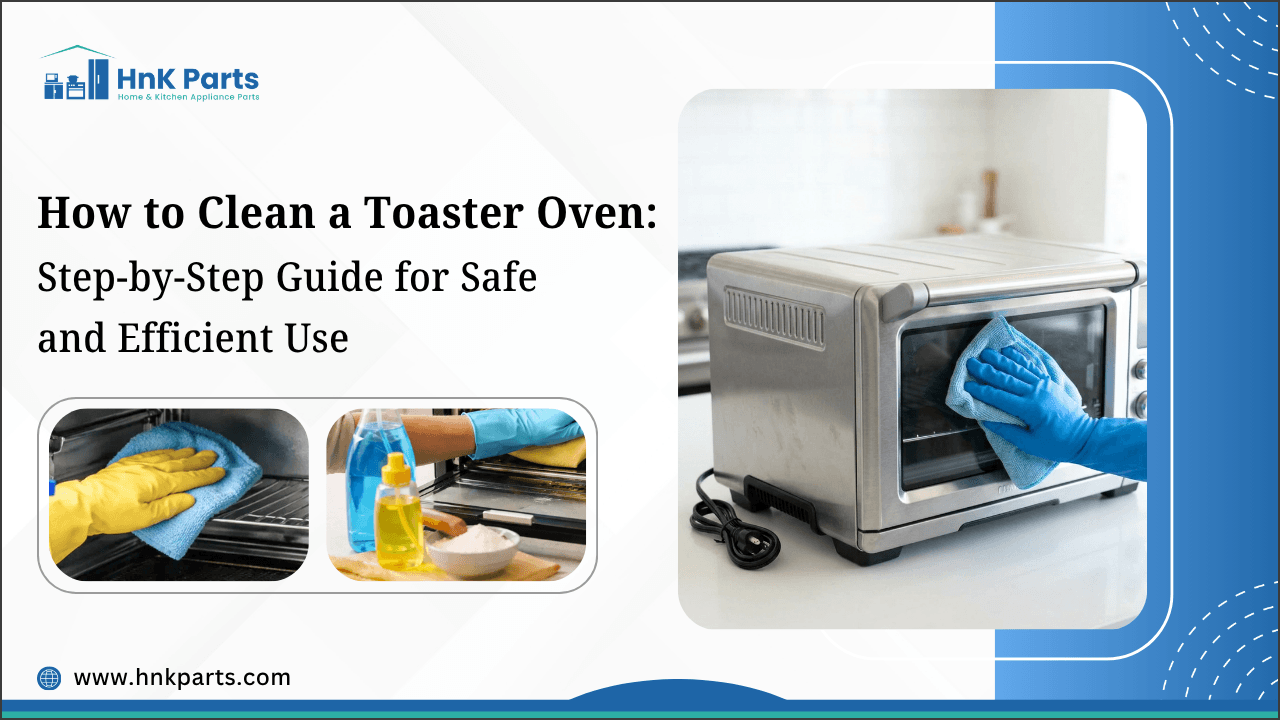 HnK Parts
Home & Kitchen Appliance Parts

How to Clean a Toaster Oven:
Step-by-Step Guide for Safe and Efficient Use

www.hnkparts.com